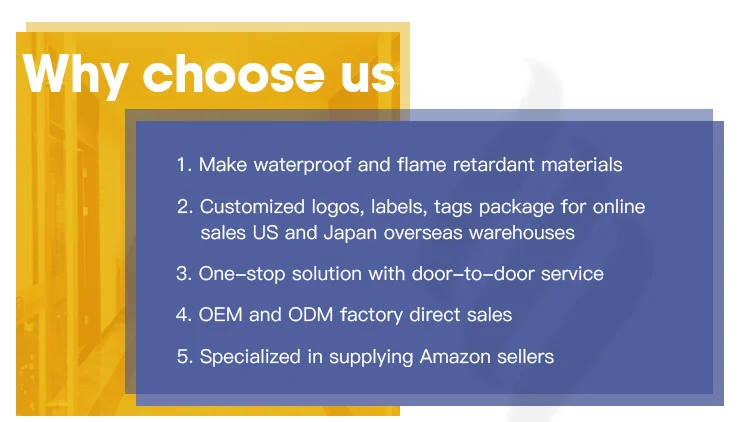 Why choose us

1. Make waterproof and flame retardant materials

2. Customized logos, labels, tags package for online sales US and Japan overseas warehouses

3. One-stop solution with door-to-door service

4. OEM and ODM factory direct sales

5. Specialized in supplying Amazon sellers